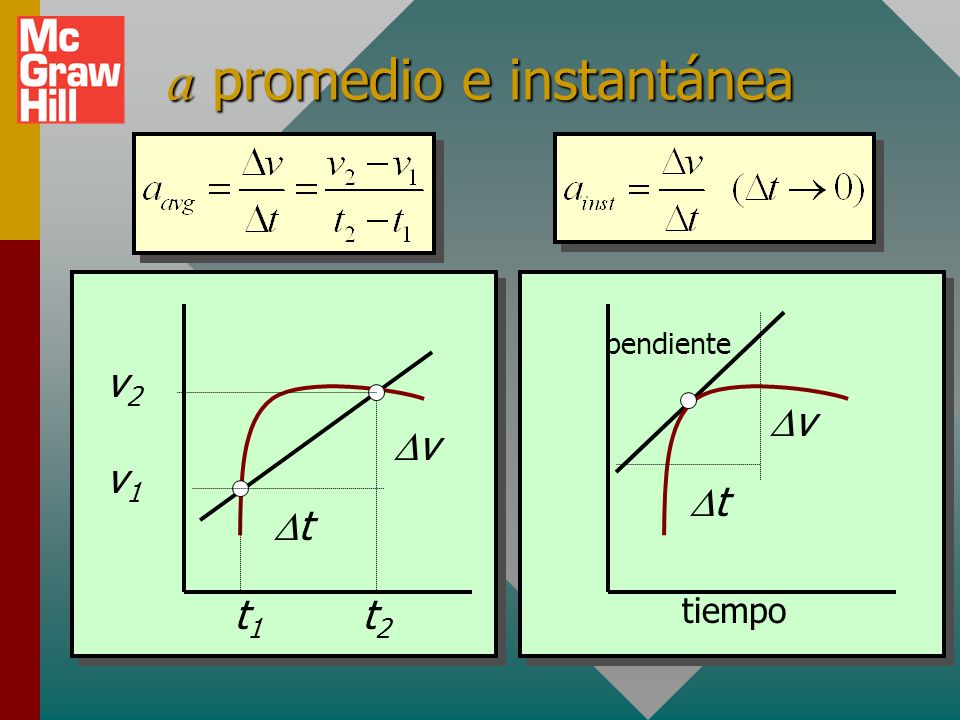 Mc Graw Hill

$a$ promedio e instantánea

$a_{avg} = \frac{\Delta v}{\Delta t} = \frac{v_2 - v_1}{t_2 - t_1}$

$a_{inst} = \frac{\Delta v}{\Delta t} \quad (\Delta t \to 0)$

$v_2$

$v_1$

$\Delta v$

$\Delta t$

$t_1$

$t_2$

pendiente

$\Delta v$

$\Delta t$

tiempo